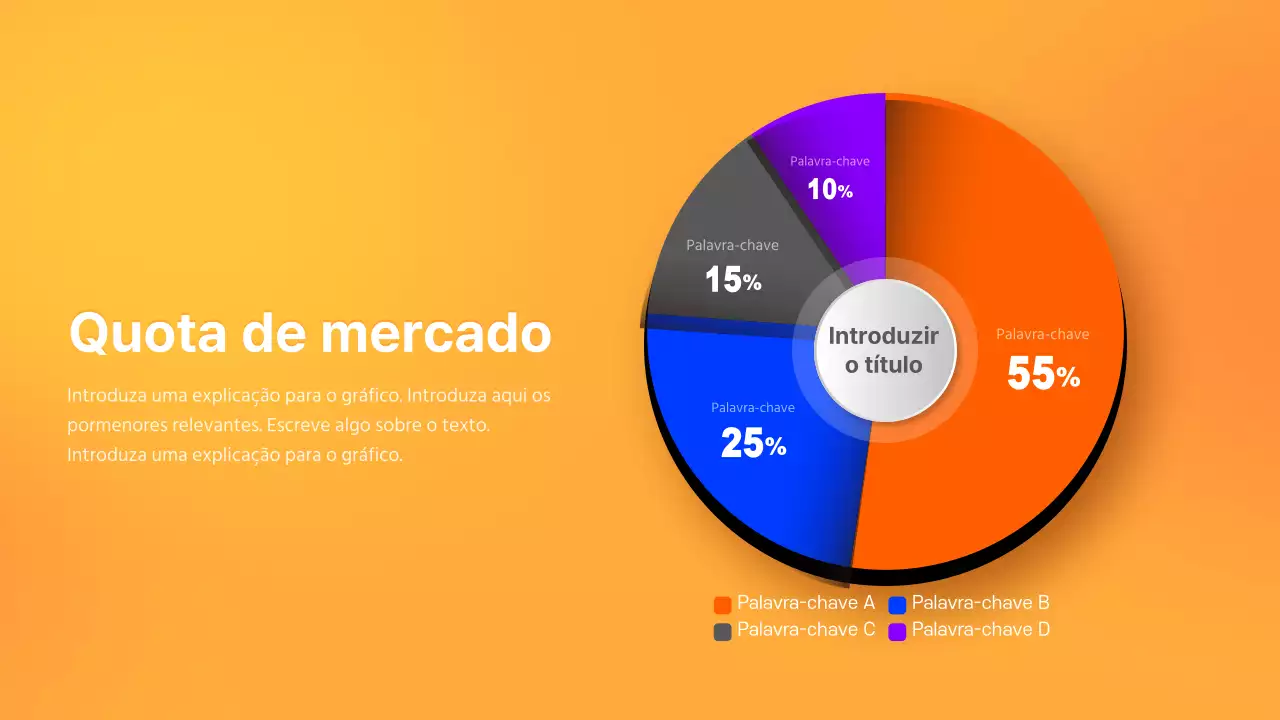 Quota de mercado

Introduza uma explicação para o gráfico. Introduza aqui os pormenores relevantes. Escreve algo sobre o texto. Introduza uma explicação para o gráfico.

Palavra-chave
10%

Palavra-chave
15%

Introduzir o título

Palavra-chave
55%

Palavra-chave
25%

Palavra-chave A
Palavra-chave B
Palavra-chave C
Palavra-chave D